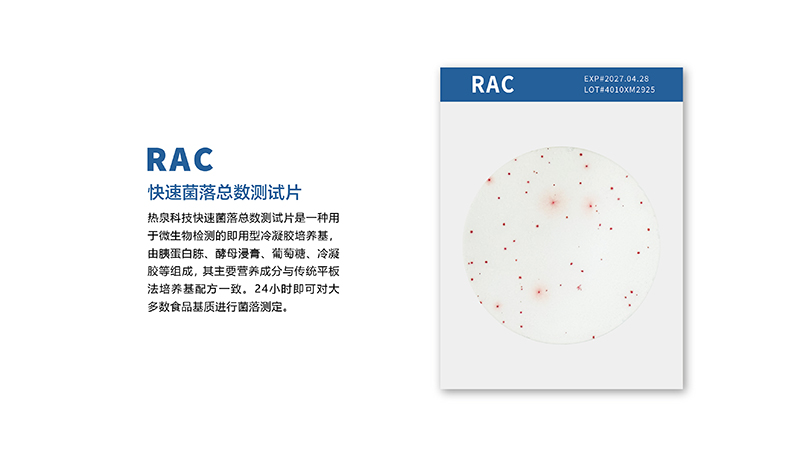 RAC
快速菌落总数测试片
热泉科技快速菌落总数测试片是一种用于微生物检测的即用型冷凝胶培养基，由胰蛋白胨、酵母浸膏、葡萄糖、冷凝胶等组成，其主要营养成分与传统平板法培养基配方一致。24小时即可对大多数食品基质进行菌落测定。

RAC
EXP#2027.04.28
LOT#4010XM2925